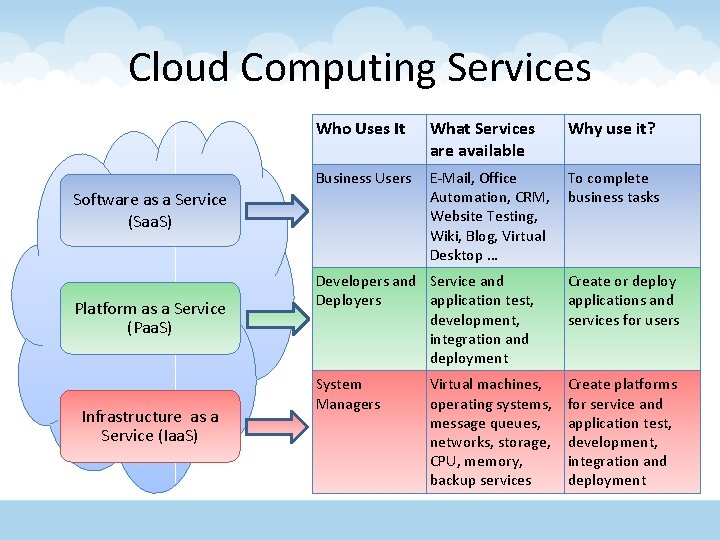 Cloud Computing Services

Software as a Service (SaaS)

Platform as a Service (PaaS)

Infrastructure as a Service (IaaS)

| Who Uses It | What Services are available | Why use it? |
|---|---|---|
| Business Users | E-Mail, Office Automation, CRM, Website Testing, Wiki, Blog, Virtual Desktop ... | To complete business tasks |
| Developers and Deployers | Service and application test, development, integration and deployment | Create or deploy applications and services for users |
| System Managers | Virtual machines, operating systems, message queues, networks, storage, CPU, memory, backup services | Create platforms for service and application test, development, integration and deployment |